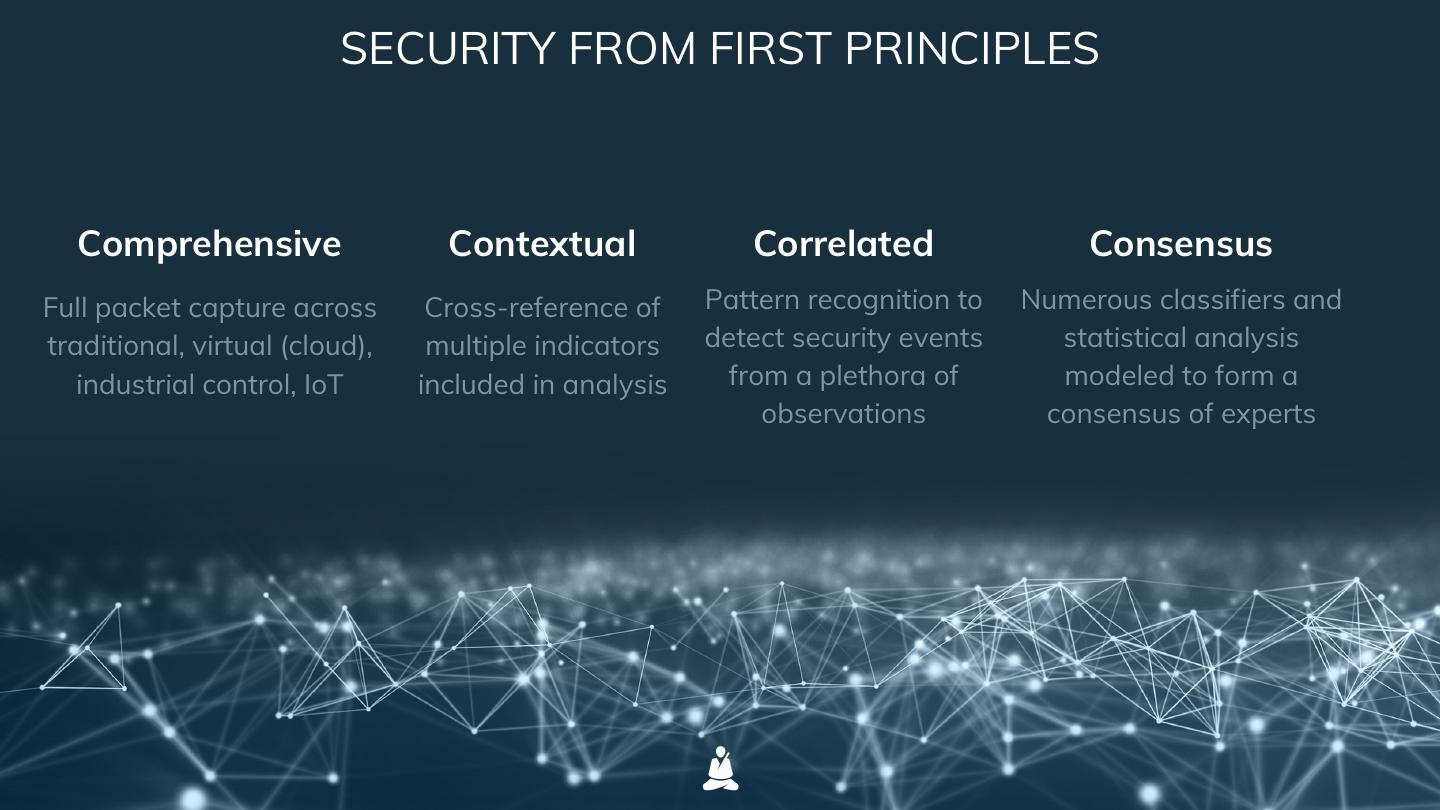 SECURITY FROM FIRST PRINCIPLES

Comprehensive

Full packet capture across traditional, virtual (cloud), industrial control, IoT

Contextual

Cross-reference of multiple indicators included in analysis

Correlated

Pattern recognition to detect security events from a plethora of observations

Consensus

Numerous classifiers and statistical analysis modeled to form a consensus of experts